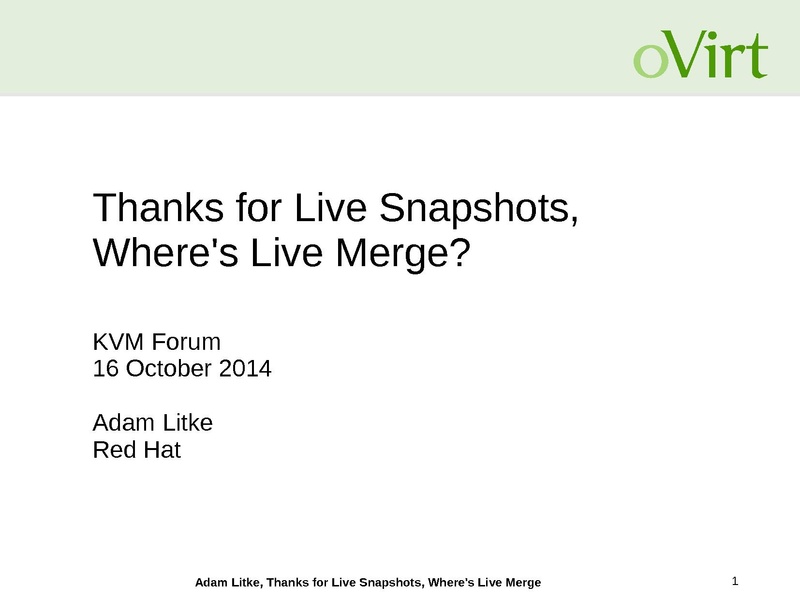 oVirt

Thanks for Live Snapshots, Where's Live Merge?

KVM Forum
16 October 2014

Adam Litke
Red Hat

Adam Litke, Thanks for Live Snapshots, Where's Live Merge

1